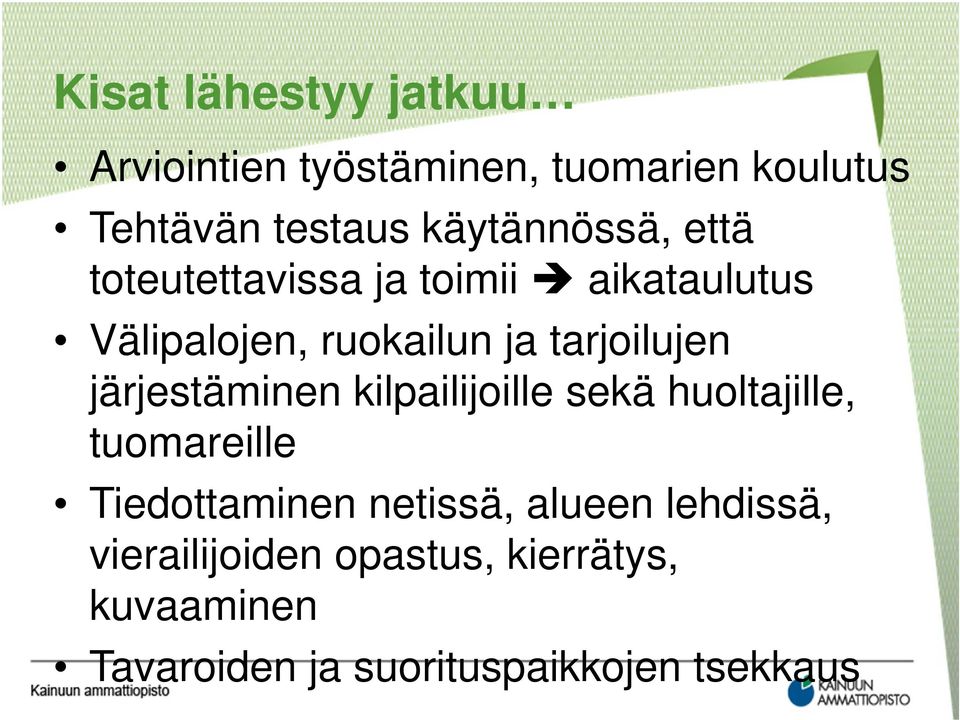 Kisat lähestyy jatkuu…

• Arviointien työstäminen, tuomarien koulutus

• Tehtävän testaus käytännössä, että toteutettavissa ja toimii ➔ aikataulutus

• Välipalojen, ruokailun ja tarjoilujen järjestäminen kilpailijoille sekä huoltajille, tuomareille

• Tiedottaminen netissä, alueen lehdissä, vierailijoiden opastus, kierrätys, kuvaaminen

• Tavaroiden ja suorituspaikkojen tsekkaus

Kainuun ammattiopisto

KAINUUN AMMATTIOPISTO